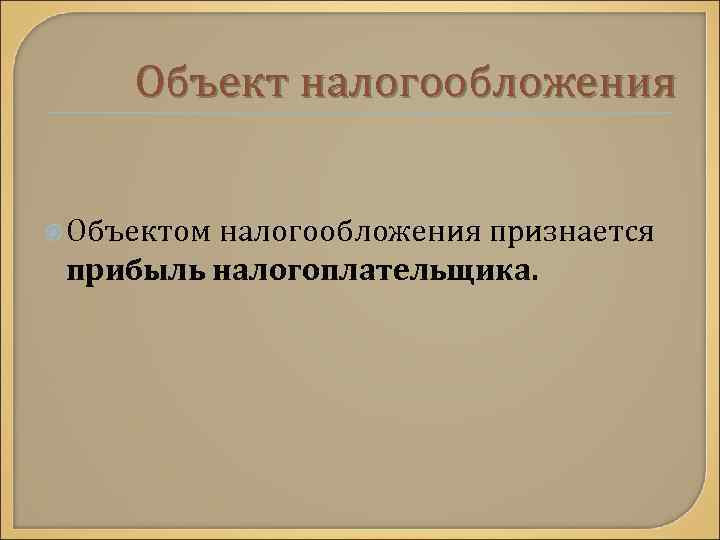 Объект налогообложения

Объектом налогообложения признается прибыль налогоплательщика.